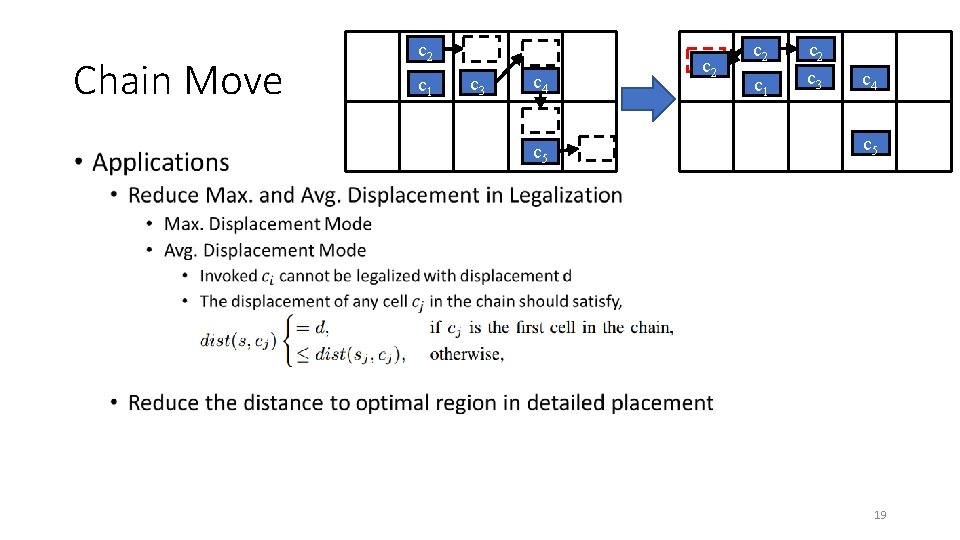 Chain Move

$c_2$ $c_1$ $c_3$ $c_4$ $c_5$

$c_2$ $c_2$ $c_2$ $c_1$ $c_3$ $c_4$ $c_5$

• Applications
  • Reduce Max. and Avg. Displacement in Legalization
    • Max. Displacement Mode
    • Avg. Displacement Mode
      • Invoked $c_i$ cannot be legalized with displacement d
      • The displacement of any cell $c_j$ in the chain should satisfy,

$dist(s, c_j) \begin{cases} = d, & \text{if } c_j \text{ is the first cell in the chain,} \\ \leq dist(s_j, c_j), & \text{otherwise,} \end{cases}$

  • Reduce the distance to optimal region in detailed placement

19